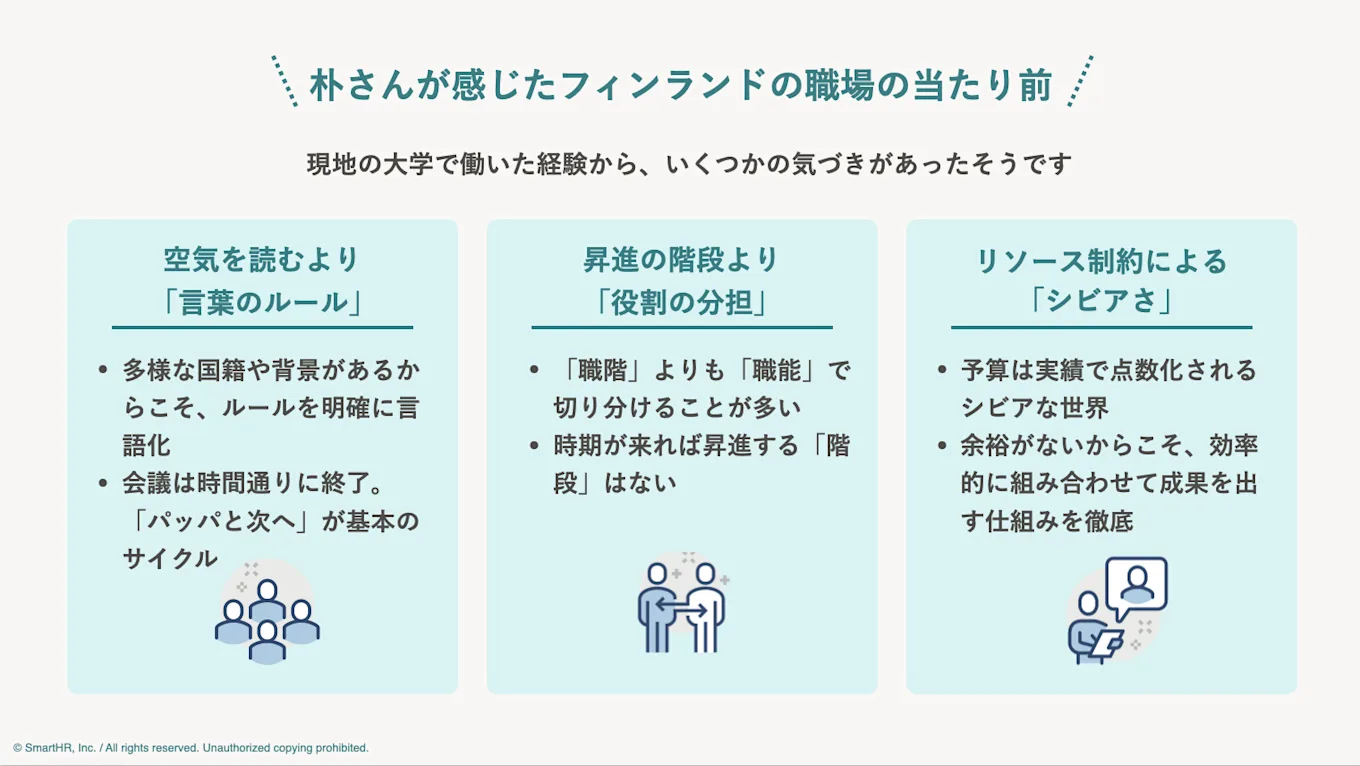 朴さんが感じたフィンランドの職場の当たり前

現地の大学で働いた経験から、いくつかの気づきがあったそうです

空気を読むより
「言葉のルール」

• 多様な国籍や背景があるからこそ、ルールを明確に言語化
• 会議は時間通りに終了。「パッパと次へ」が基本のサイクル

昇進の階段より
「役割の分担」

• 「職階」よりも「職能」で切り分けることが多い
• 時期が来れば昇進する「階段」はない

リソース制約による
「シビアさ」

• 予算は実績で点数化されるシビアな世界
• 余裕がないからこそ、効率的に組み合わせて成果を出す仕組みを徹底

© SmartHR, Inc. / All rights reserved. Unauthorized copying prohibited.